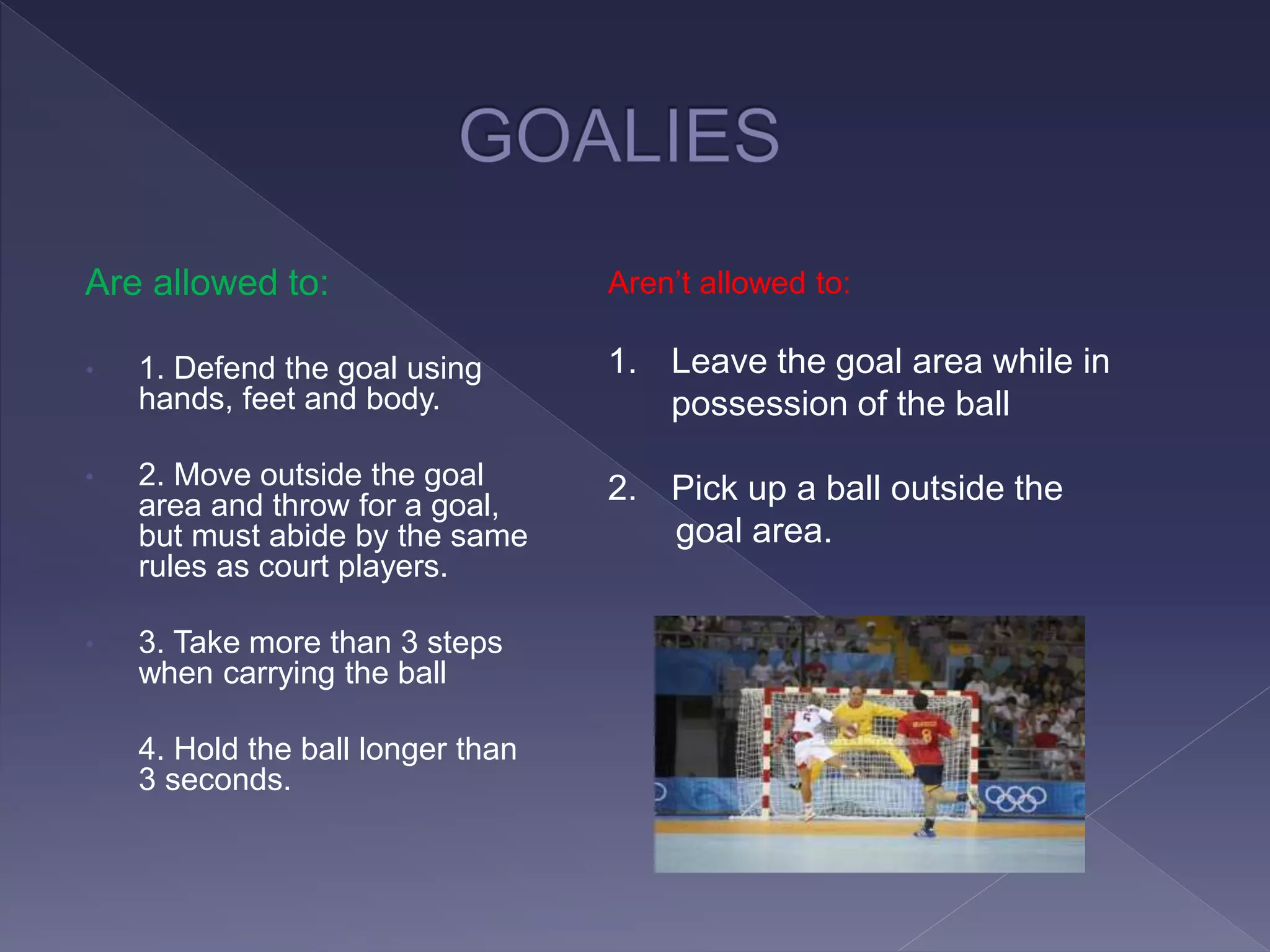 GOALIES

Are allowed to:

1. Defend the goal using hands, feet and body.

2. Move outside the goal area and throw for a goal, but must abide by the same rules as court players.

3. Take more than 3 steps when carrying the ball

4. Hold the ball longer than 3 seconds.

Aren't allowed to:

1. Leave the goal area while in possession of the ball

2. Pick up a ball outside the goal area.